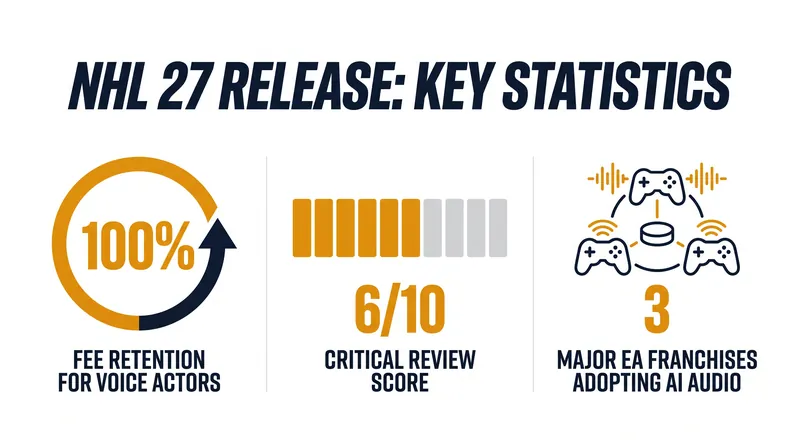 NHL 27 RELEASE: KEY STATISTICS

100%

FEE RETENTION FOR VOICE ACTORS

6/10

CRITICAL REVIEW SCORE

3

MAJOR EA FRANCHISES ADOPTING AI AUDIO